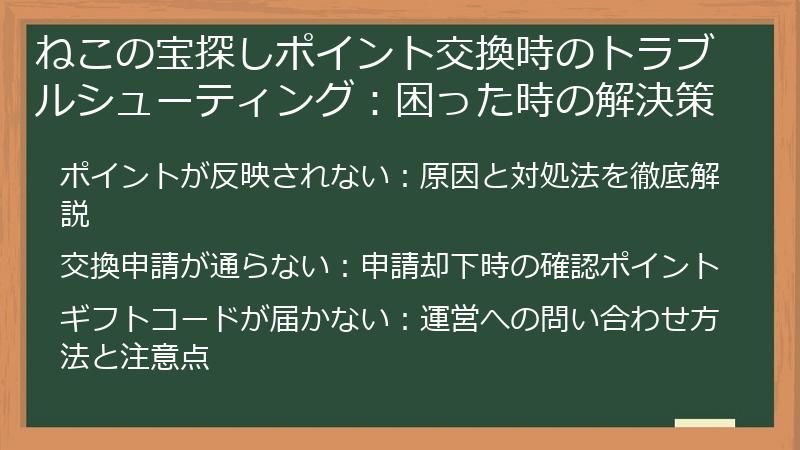 ねこの宝探しポイント交換時のトラブルシューティング：困った時の解決策

ポイントが反映されない：原因と対処法を徹底解説

交換申請が通らない：申請却下時の確認ポイント

ギフトコードが届かない：運営への問い合わせ方法と注意点